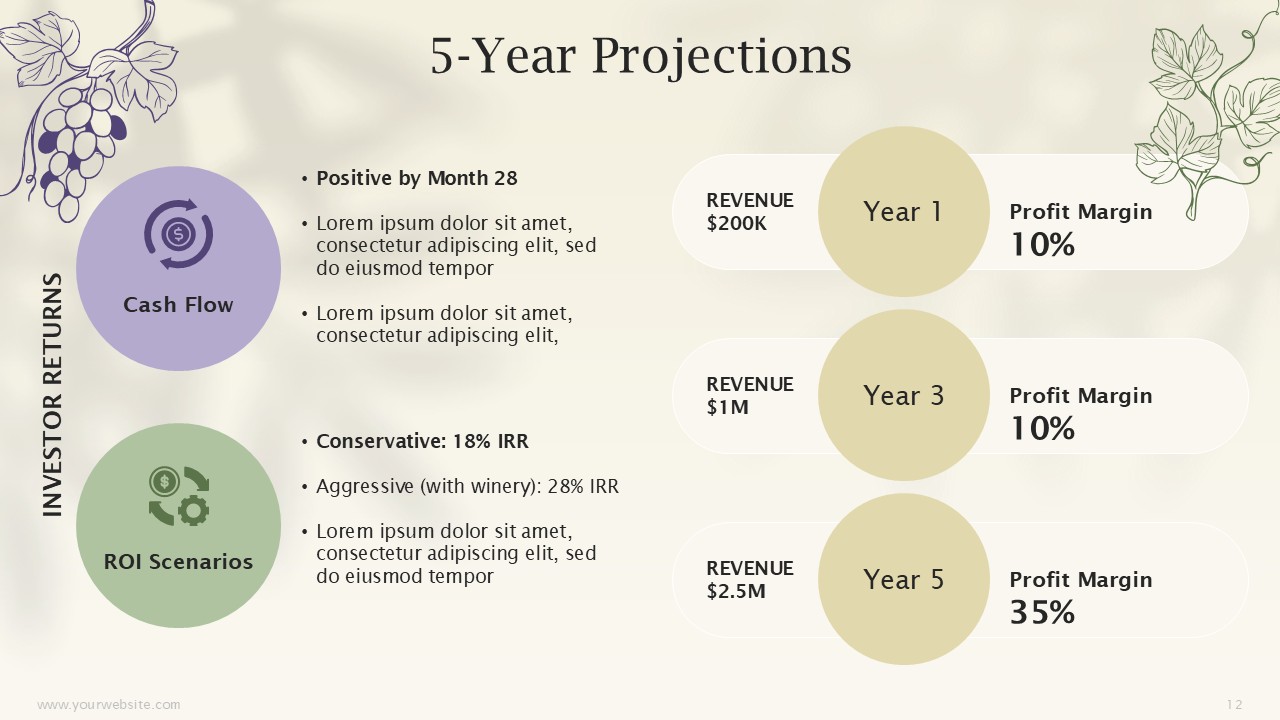 5-Year Projections

INVESTOR RETURNS

Cash Flow

• Positive by Month 28

• Lorem ipsum dolor sit amet, consectetur adipiscing elit, sed do eiusmod tempor

• Lorem ipsum dolor sit amet, consectetur adipiscing elit,

ROI Scenarios

• Conservative: 18% IRR

• Aggressive (with winery): 28% IRR

• Lorem ipsum dolor sit amet, consectetur adipiscing elit, sed do eiusmod tempor

REVENUE $200K

Year 1

Profit Margin 10%

REVENUE $1M

Year 3

Profit Margin 10%

REVENUE $2.5M

Year 5

Profit Margin 35%

www.yourwebsite.com

12